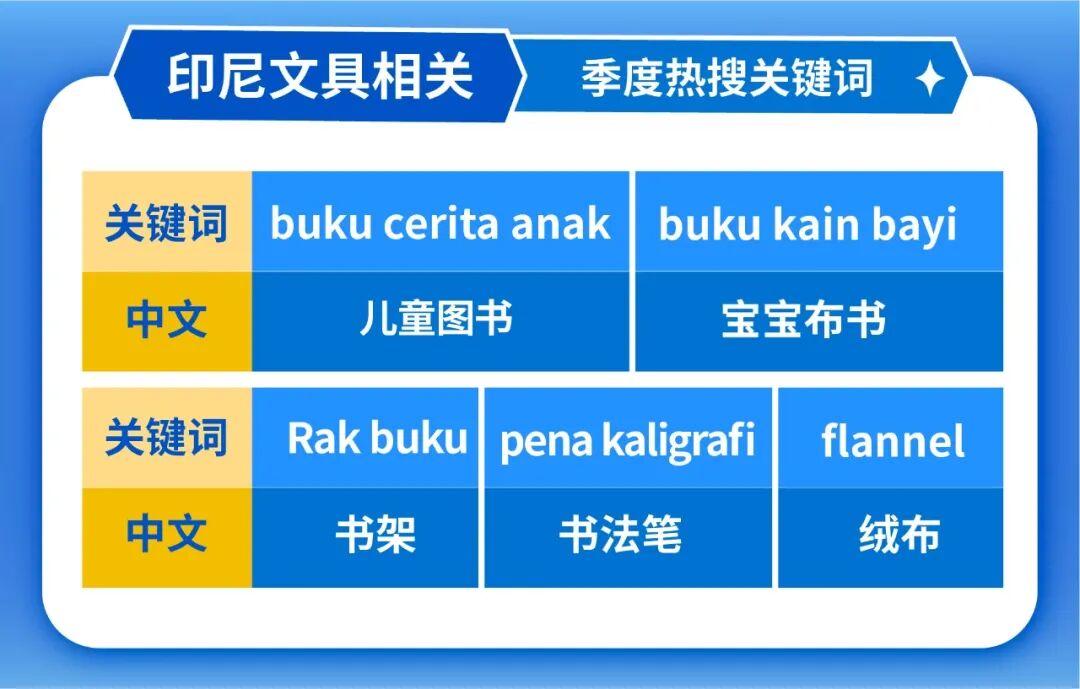 印尼文具相关 季度热搜关键词

| 关键词 | buku cerita anak | buku kain bayi |
|---|---|---|
| 中文 | 儿童图书 | 宝宝布书 |

| 关键词 | Rak buku | pena kaligrafi | flannel |
|---|---|---|---|
| 中文 | 书架 | 书法笔 | 绒布 |